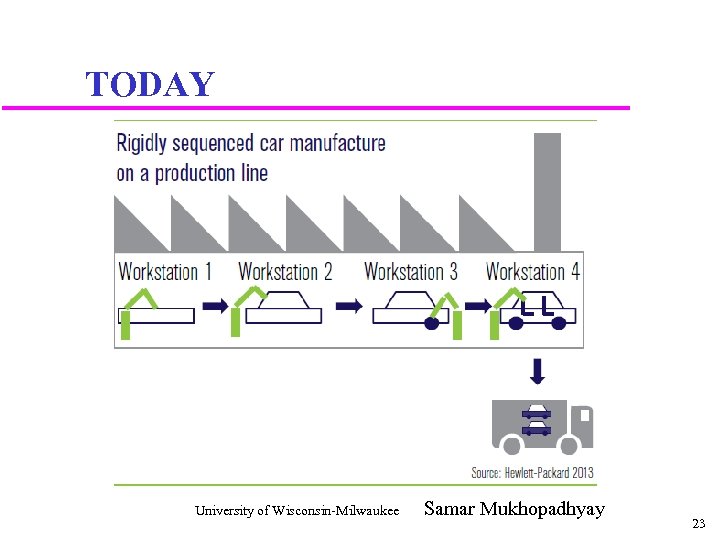 TODAY

Rigidly sequenced car manufacture on a production line

Workstation 1 Workstation 2 Workstation 3 Workstation 4

Source: Hewlett-Packard 2013

University of Wisconsin-Milwaukee Samar Mukhopadhyay

23